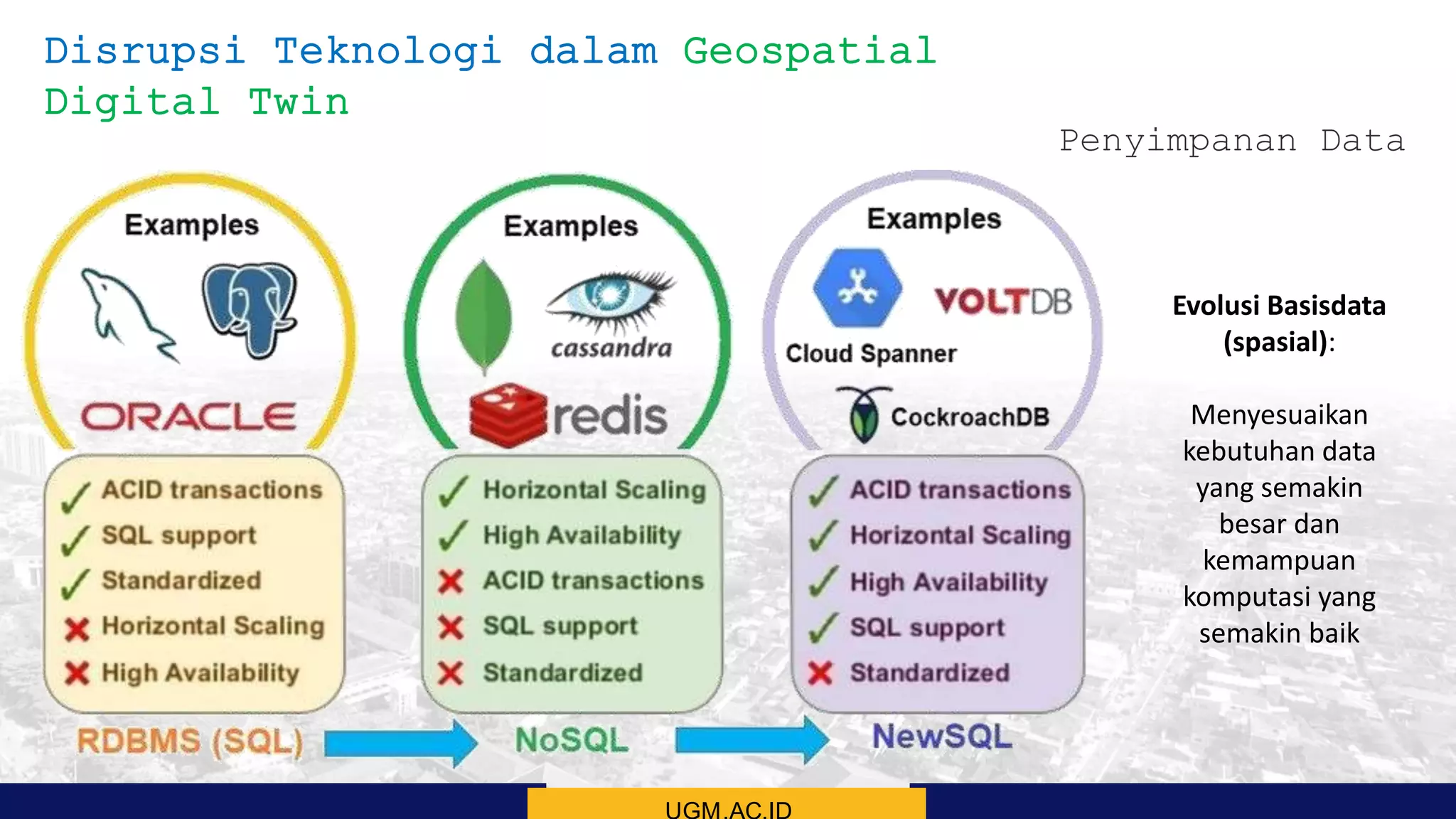 Disrupsi Teknologi dalam Geospatial Digital Twin

Penyimpanan Data

Examples

ORACLE

✓ ACID transactions
✓ SQL support
✓ Standardized
✗ Horizontal Scaling
✗ High Availability

RDBMS (SQL)

Examples

cassandra

redis

✓ Horizontal Scaling
✓ High Availability
✗ ACID transactions
✗ SQL support
✗ Standardized

NoSQL

Examples

VOLTDB

Cloud Spanner

CockroachDB

✓ ACID transactions
✓ Horizontal Scaling
✓ High Availability
✓ SQL support
✗ Standardized

NewSQL

Evolusi Basisdata (spasial):

Menyesuaikan kebutuhan data yang semakin besar dan kemampuan komputasi yang semakin baik

UGM.AC.ID